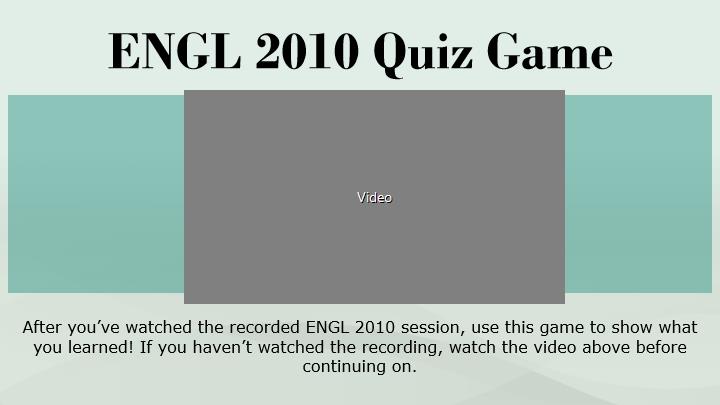 ENGL 2010 Quiz Game

Video

After you've watched the recorded ENGL 2010 session, use this game to show what you learned! If you haven't watched the recording, watch the video above before continuing on.